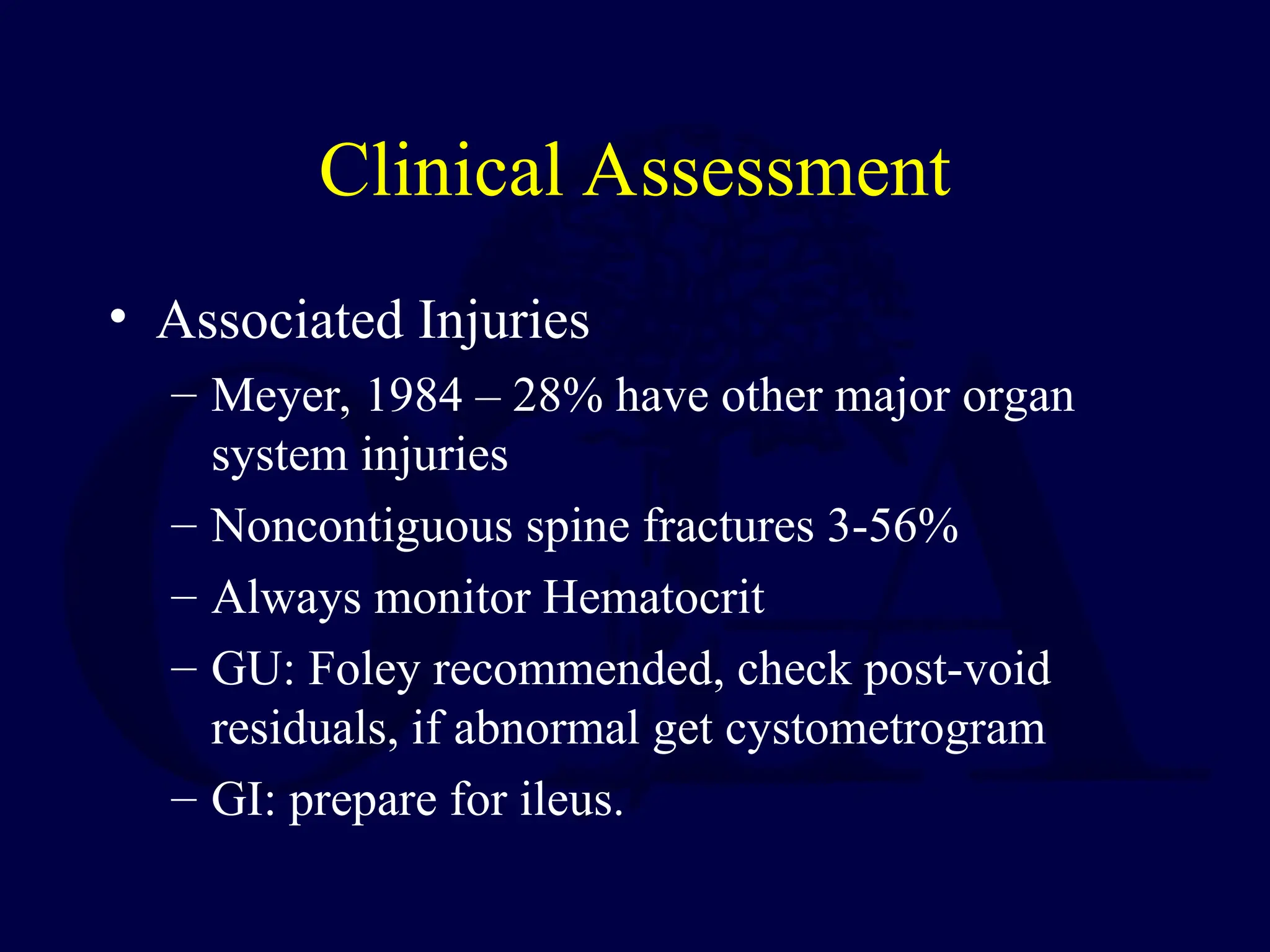 Clinical Assessment

• Associated Injuries
– Meyer, 1984 – 28% have other major organ system injuries
– Noncontiguous spine fractures 3-56%
– Always monitor Hematocrit
– GU: Foley recommended, check post-void residuals, if abnormal get cystometrogram
– GI: prepare for ileus.